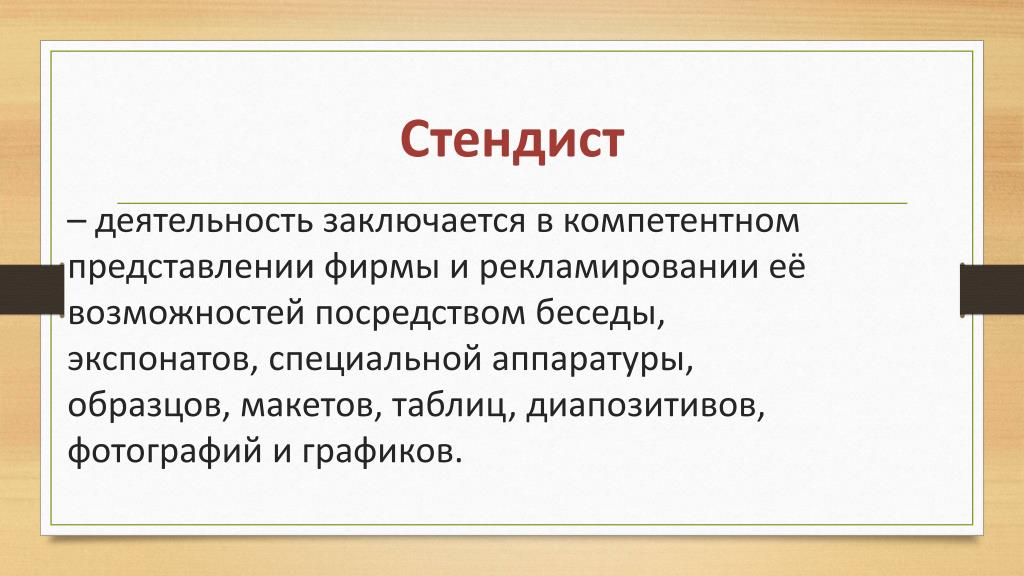 Стендист

– деятельность заключается в компетентном представлении фирмы и рекламировании её возможностей посредством беседы, экспонатов, специальной аппаратуры, образцов, макетов, таблиц, диапозитивов, фотографий и графиков.